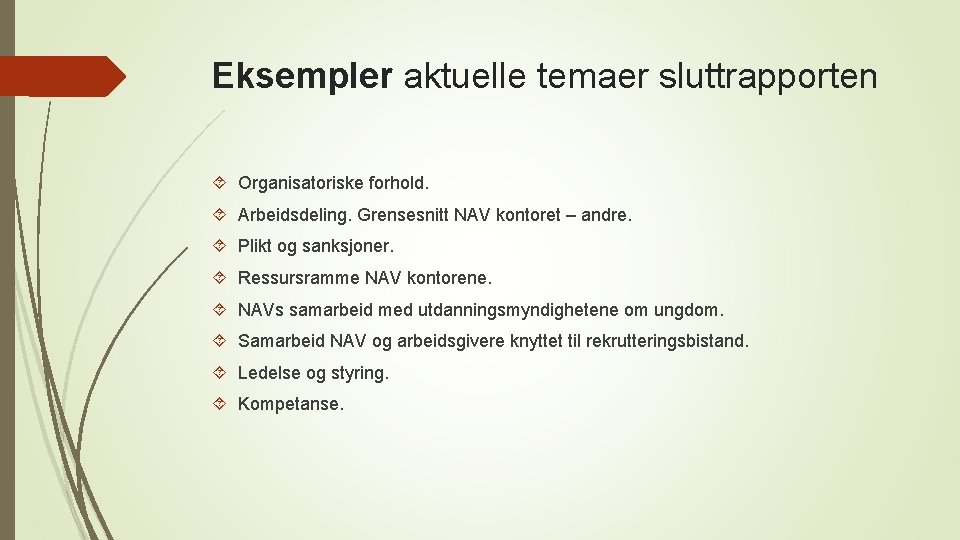 Eksempler aktuelle temaer sluttrapporten

Organisatoriske forhold.

Arbeidsdeling. Grensesnitt NAV kontoret – andre.

Plikt og sanksjoner.

Ressursramme NAV kontorene.

NAVs samarbeid med utdanningsmyndighetene om ungdom.

Samarbeid NAV og arbeidsgivere knyttet til rekrutteringsbistand.

Ledelse og styring.

Kompetanse.